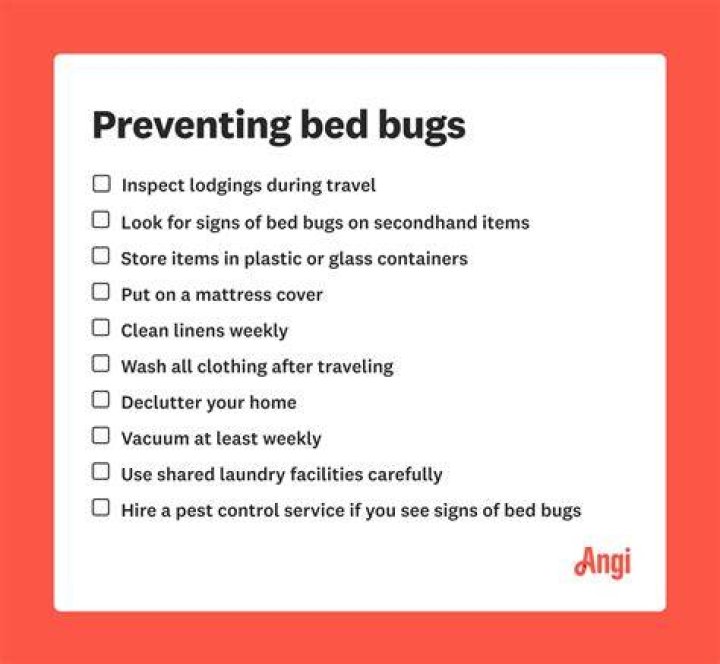 Preventing bed bugs

☐ Inspect lodgings during travel
☐ Look for signs of bed bugs on secondhand items
☐ Store items in plastic or glass containers
☐ Put on a mattress cover
☐ Clean linens weekly
☐ Wash all clothing after traveling
☐ Declutter your home
☐ Vacuum at least weekly
☐ Use shared laundry facilities carefully
☐ Hire a pest control service if you see signs of bed bugs

Angi